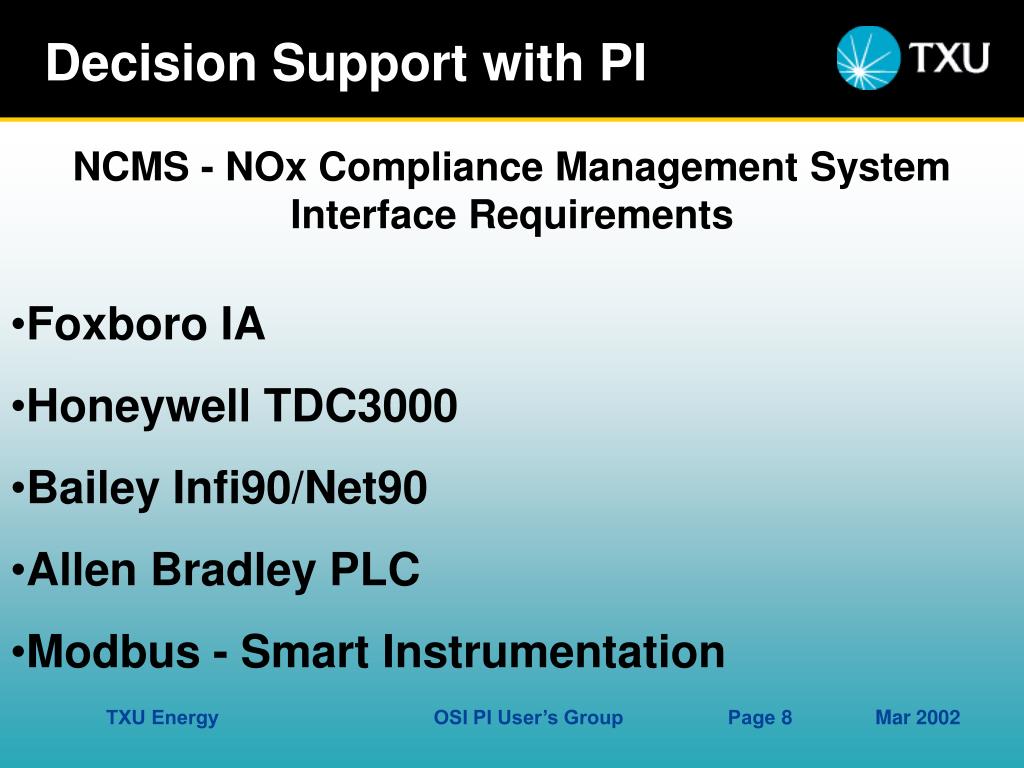 Decision Support with PI

TXU

NCMS - NOx Compliance Management System Interface Requirements

•Foxboro IA

•Honeywell TDC3000

•Bailey Infi90/Net90

•Allen Bradley PLC

•Modbus - Smart Instrumentation

TXU Energy OSI PI User's Group Page 8 Mar 2002